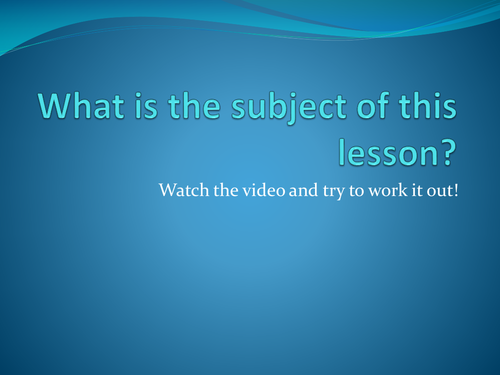 What is the subject of this lesson?

Watch the video and try to work it out!